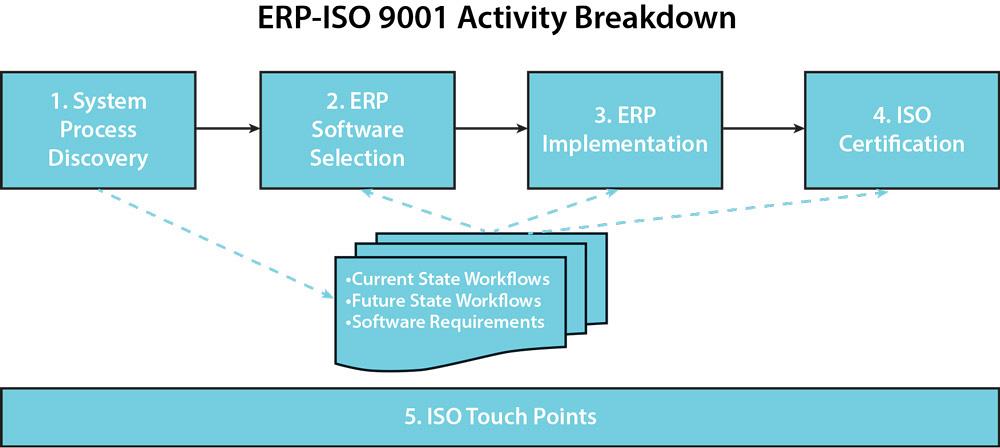 ERP-ISO 9001 Activity Breakdown

1. System Process Discovery

2. ERP Software Selection

3. ERP Implementation

4. ISO Certification

•Current State Workflows
•Future State Workflows
•Software Requirements

5. ISO Touch Points